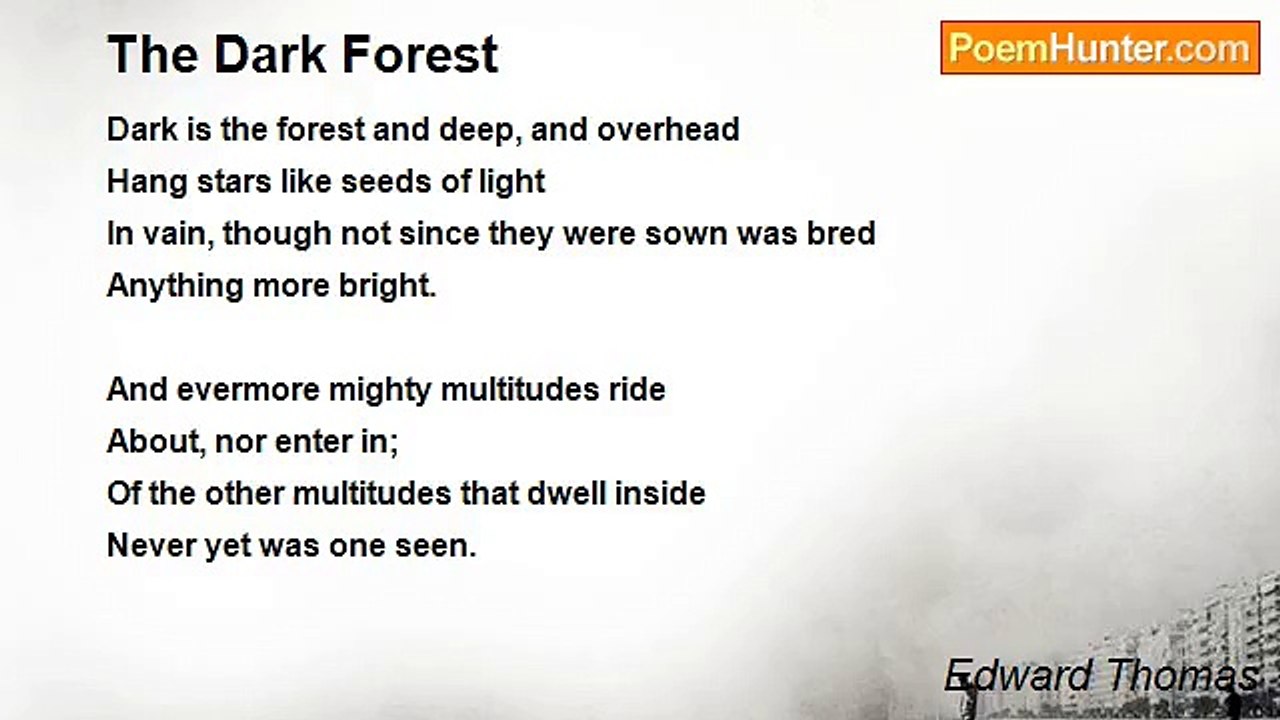 The Dark Forest

PoemHunter.com

Dark is the forest and deep, and overhead
Hang stars like seeds of light
In vain, though not since they were sown was bred
Anything more bright.

And evermore mighty multitudes ride
About, nor enter in;
Of the other multitudes that dwell inside
Never yet was one seen.

Edward Thomas